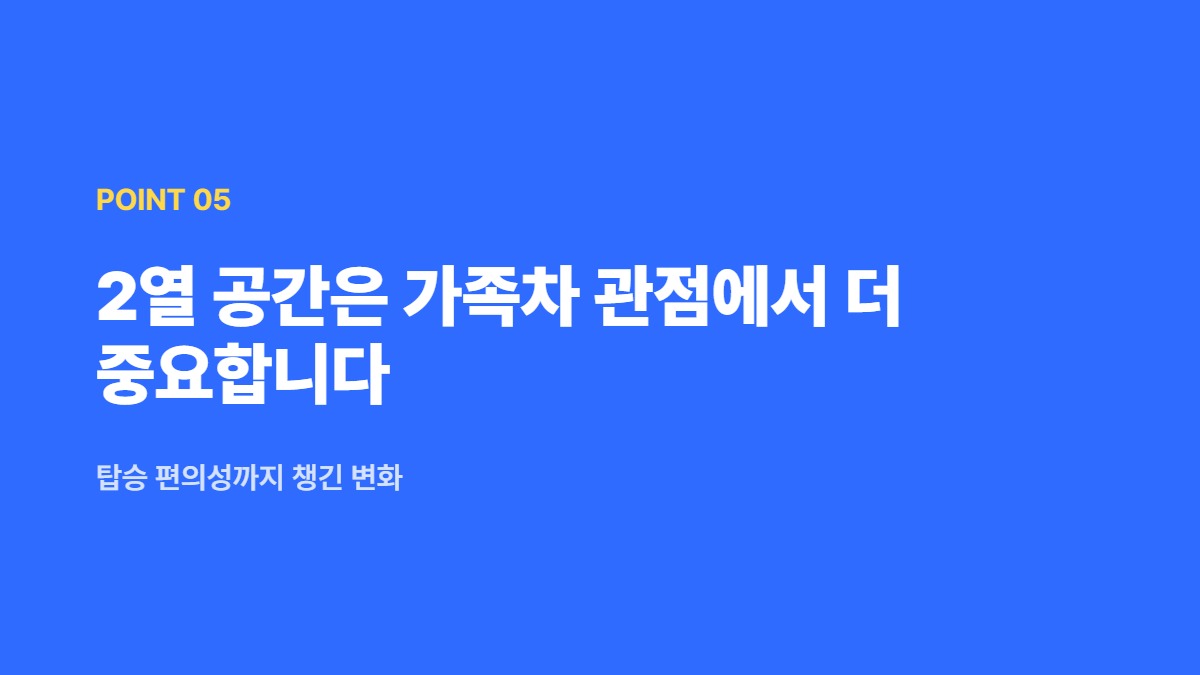 POINT 05

2열 공간은 가족차 관점에서 더 중요합니다

탑승 편의성까지 챙긴 변화